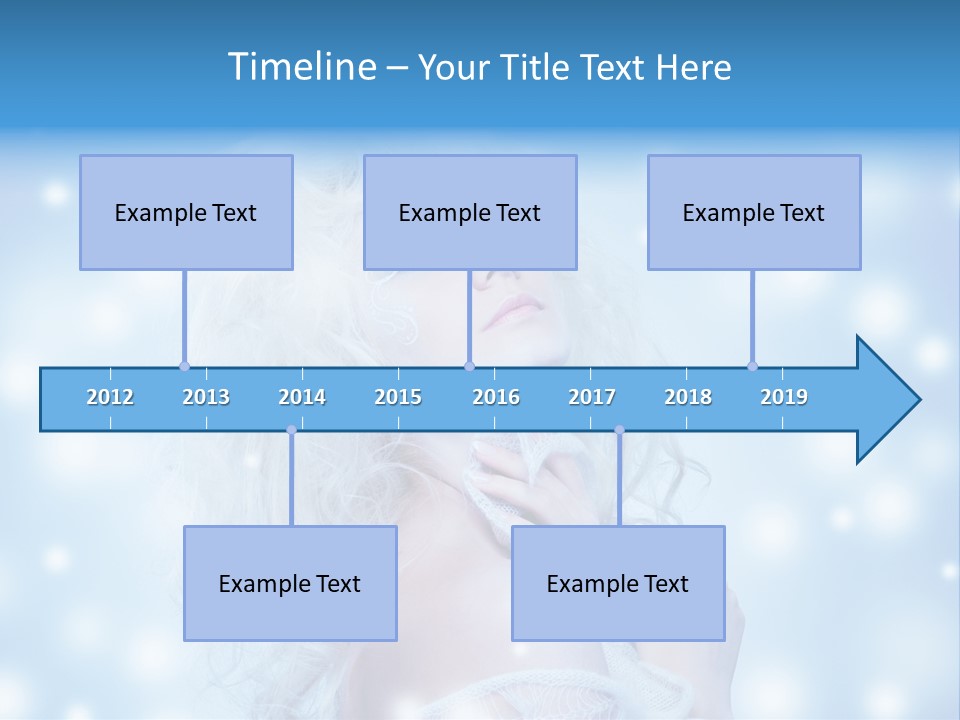 Timeline – Your Title Text Here

Example Text

Example Text

Example Text

2012 2013 2014 2015 2016 2017 2018 2019

Example Text

Example Text